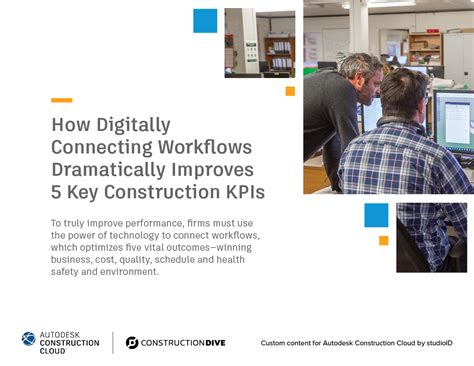 How Digitally Connecting Workflows Dramatically Improves 5 Key Construction KPIs

To truly improve performance, firms must use the power of technology to connect workflows, which optimizes five vital outcomes–winning business, cost, quality, schedule and health safety and environment.

AUTODESK CONSTRUCTION CLOUD

CONSTRUCTIONDIVE

Custom content for Autodesk Construction Cloud by studioID